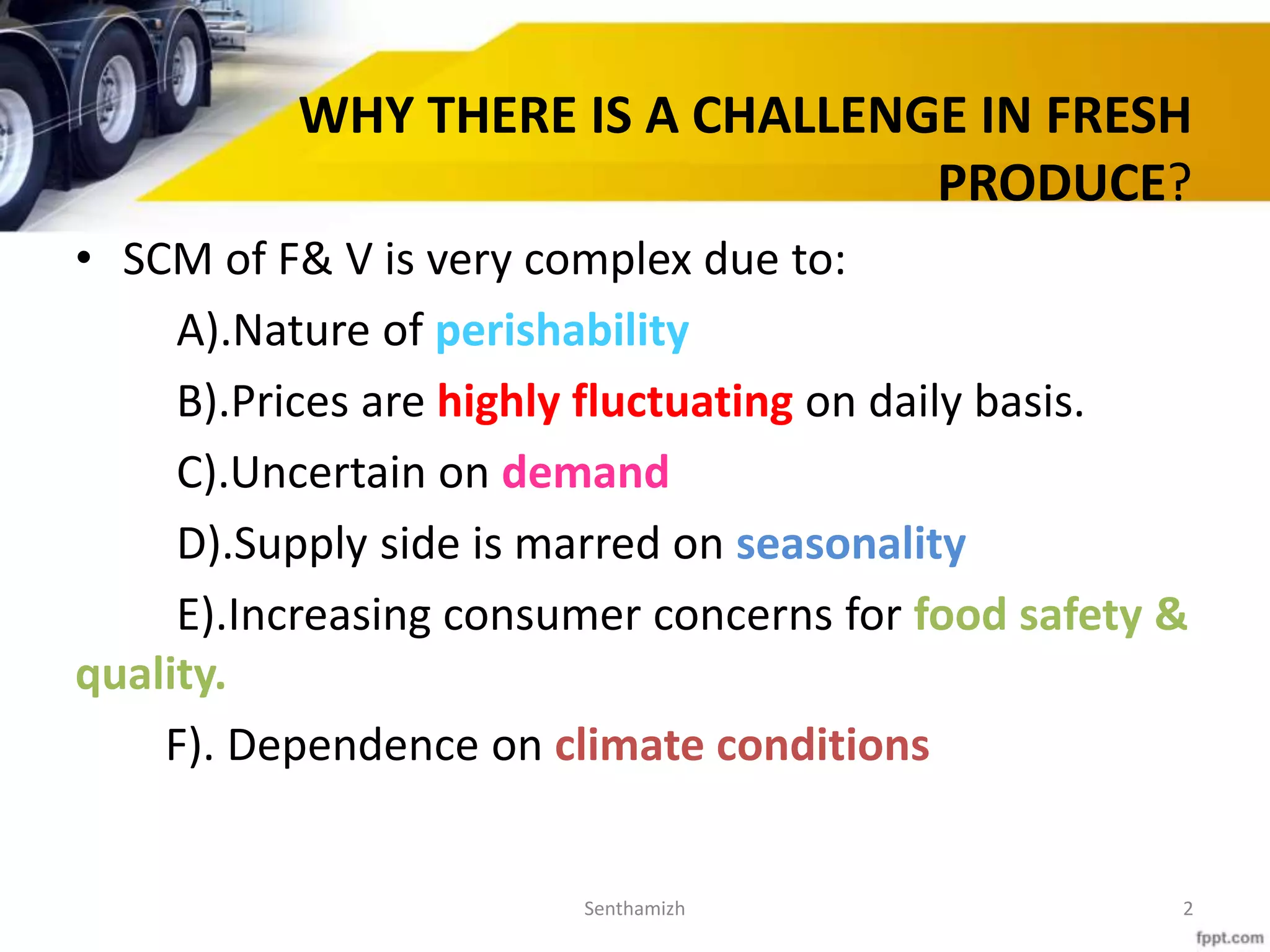 WHY THERE IS A CHALLENGE IN FRESH PRODUCE?

• SCM of F& V is very complex due to:

A).Nature of perishability

B).Prices are highly fluctuating on daily basis.

C).Uncertain on demand

D).Supply side is marred on seasonality

E).Increasing consumer concerns for food safety & quality.

F). Dependence on climate conditions

Senthamizh

2

fppt.com